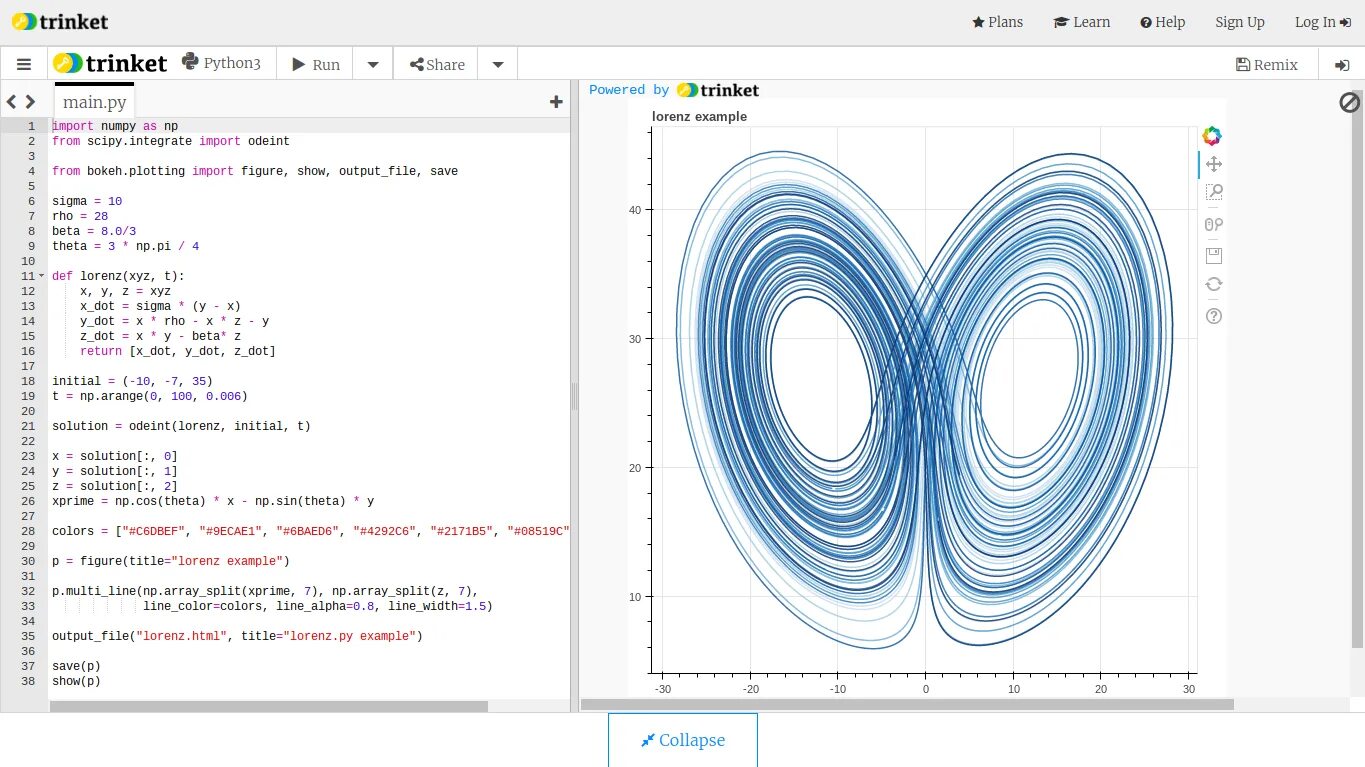 trinket

Plans Learn Help Sign Up Log In

trinket Python3 Run Share Remix

main.py

1 import numpy as np
2 from scipy.integrate import odeint
3
4 from bokeh.plotting import figure, show, output_file, save
5
6 sigma = 10
7 rho = 28
8 beta = 8.0/3
9 theta = 3 * np.pi / 4
10
11 def lorenz(xyz, t):
12     x, y, z = xyz
13     x_dot = sigma * (y - x)
14     y_dot = x * rho - x * z - y
15     z_dot = x * y - beta* z
16     return [x_dot, y_dot, z_dot]
17
18 initial = (-10, -7, 35)
19 t = np.arange(0, 100, 0.006)
20
21 solution = odeint(lorenz, initial, t)
22
23 x = solution[:, 0]
24 y = solution[:, 1]
25 z = solution[:, 2]
26 xprime = np.cos(theta) * x - np.sin(theta) * y
27
28 colors = ["#C6DBEF", "#9ECAE1", "#6BAED6", "#4292C6", "#2171B5", "#08519C"
29
30 p = figure(title="lorenz example")
31
32 p.multi_line(np.array_split(xprime, 7), np.array_split(z, 7),
33              line_color=colors, line_alpha=0.8, line_width=1.5)
34
35 output_file("lorenz.html", title="lorenz.py example")
36
37 save(p)
38 show(p)

Powered by trinket

lorenz example

40
30
20
10

-30 -20 -10 0 10 20 30

Collapse